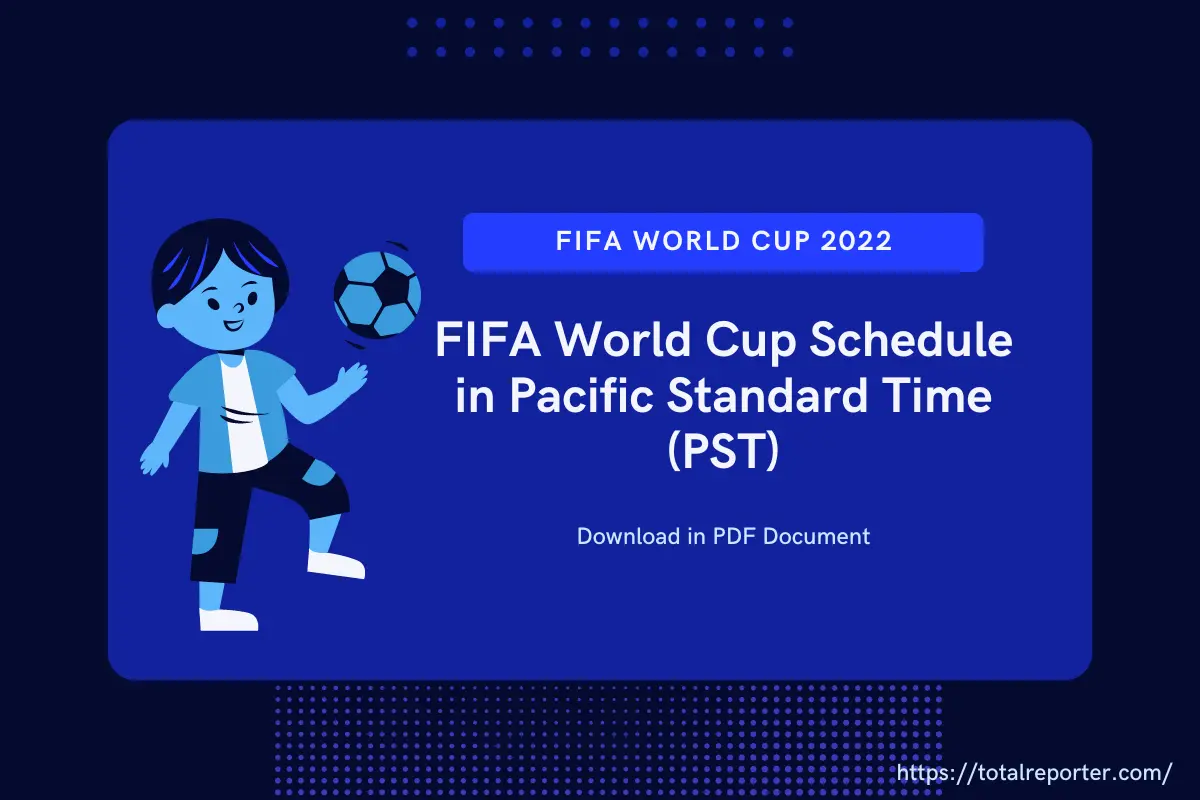 FIFA WORLD CUP 2022

FIFA World Cup Schedule in Pacific Standard Time (PST)

Download in PDF Document

https://totalreporter.com/